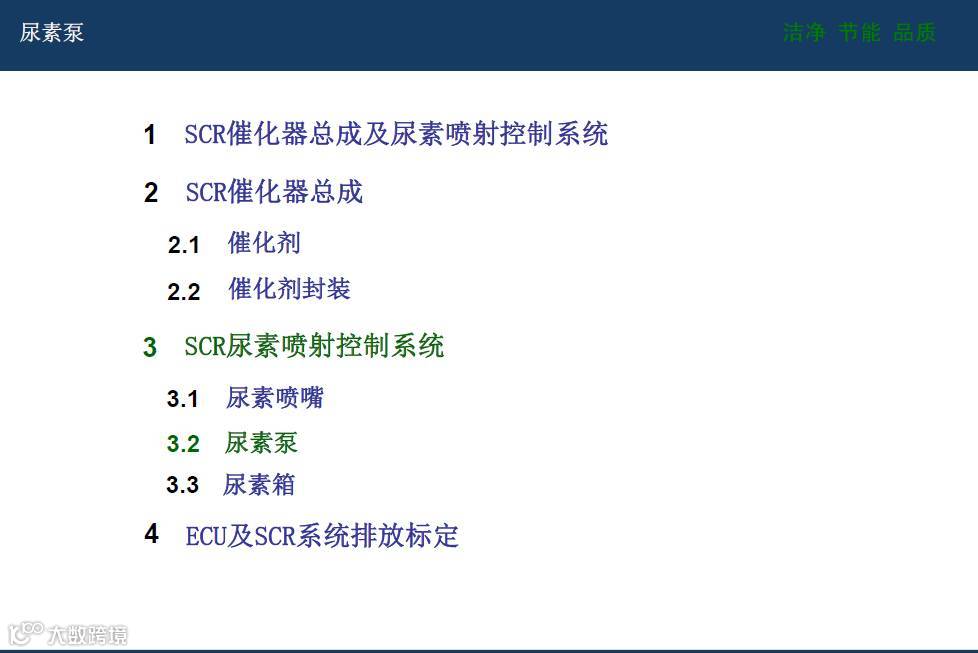 尿素泵

洁净 节能 品质

1 SCR催化器总成及尿素喷射控制系统

2 SCR催化器总成

2.1 催化剂

2.2 催化剂封装

3 SCR尿素喷射控制系统

3.1 尿素喷嘴

3.2 尿素泵

3.3 尿素箱

4 ECU及SCR系统排放标定

大数跨境